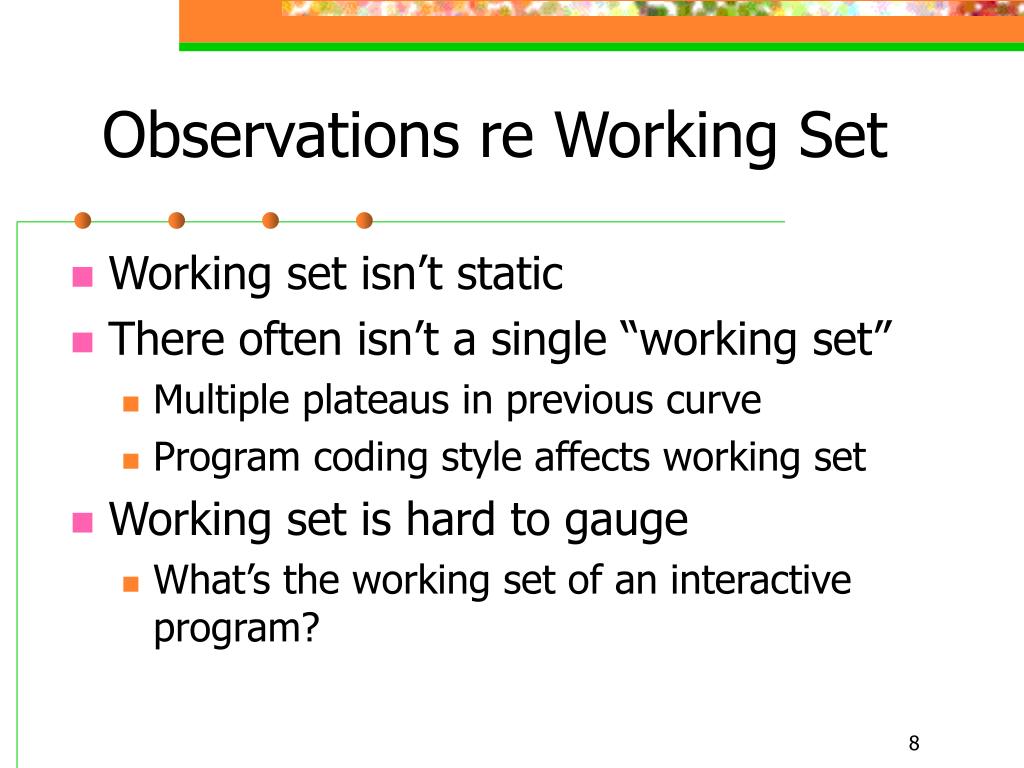 Observations re Working Set

Working set isn’t static

There often isn’t a single “working set”

Multiple plateaus in previous curve

Program coding style affects working set

Working set is hard to gauge

What’s the working set of an interactive program?

8